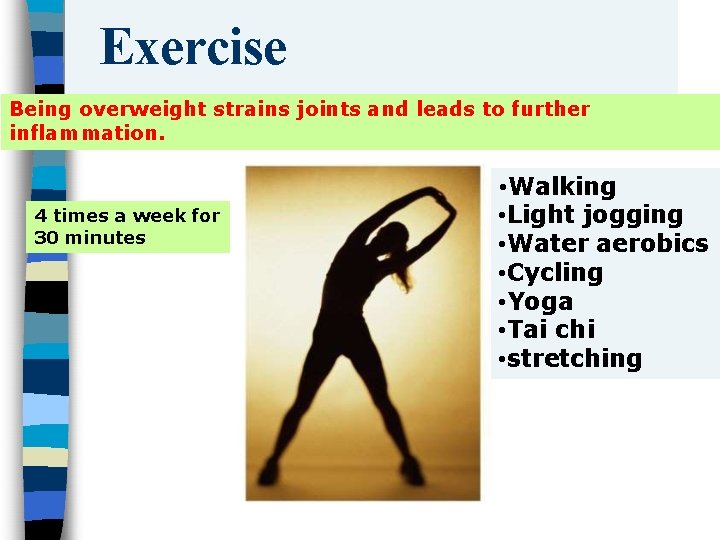 Exercise

Being overweight strains joints and leads to further inflammation.

4 times a week for 30 minutes

•Walking
•Light jogging
•Water aerobics
•Cycling
•Yoga
•Tai chi
•stretching